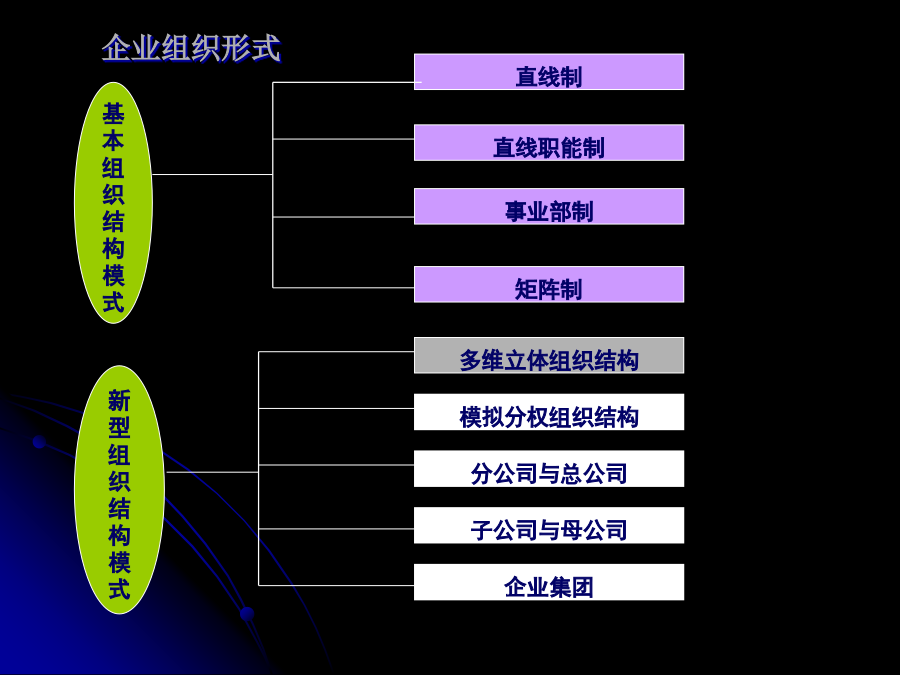 企业组织形式

基本组织结构模式

直线制

直线职能制

事业部制

矩阵制

新型组织结构模式

多维立体组织结构

模拟分权组织结构

分公司与总公司

子公司与母公司

企业集团